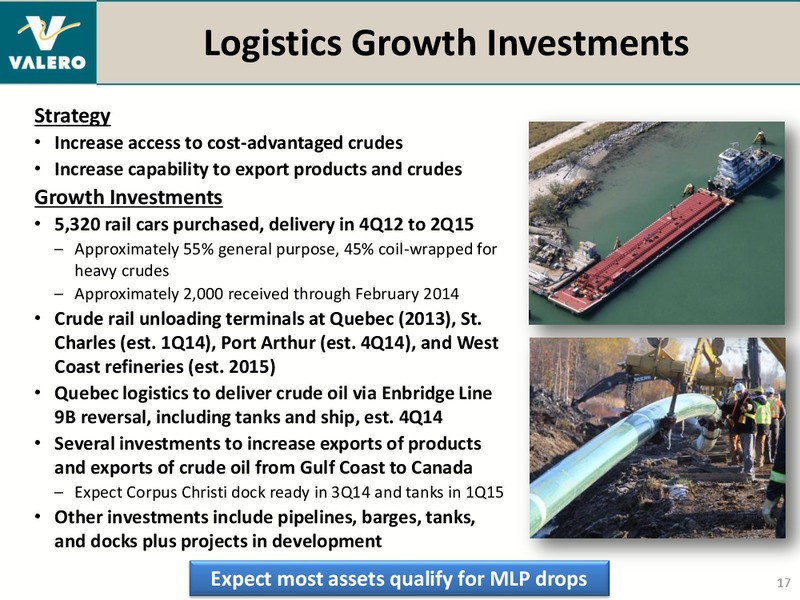 VALERO

Logistics Growth Investments

Strategy
• Increase access to cost-advantaged crudes
• Increase capability to export products and crudes

Growth Investments
• 5,320 rail cars purchased, delivery in 4Q12 to 2Q15
– Approximately 55% general purpose, 45% coil-wrapped for heavy crudes
– Approximately 2,000 received through February 2014
• Crude rail unloading terminals at Quebec (2013), St. Charles (est. 1Q14), Port Arthur (est. 4Q14), and West Coast refineries (est. 2015)
• Quebec logistics to deliver crude oil via Enbridge Line 9B reversal, including tanks and ship, est. 4Q14
• Several investments to increase exports of products and exports of crude oil from Gulf Coast to Canada
– Expect Corpus Christi dock ready in 3Q14 and tanks in 1Q15
• Other investments include pipelines, barges, tanks, and docks plus projects in development

Expect most assets qualify for MLP drops

17